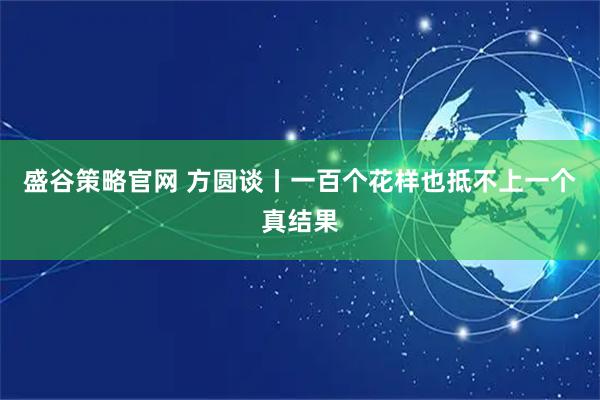 盛谷策略官网 方圆谈丨一百个花样也抵不上一个真结果